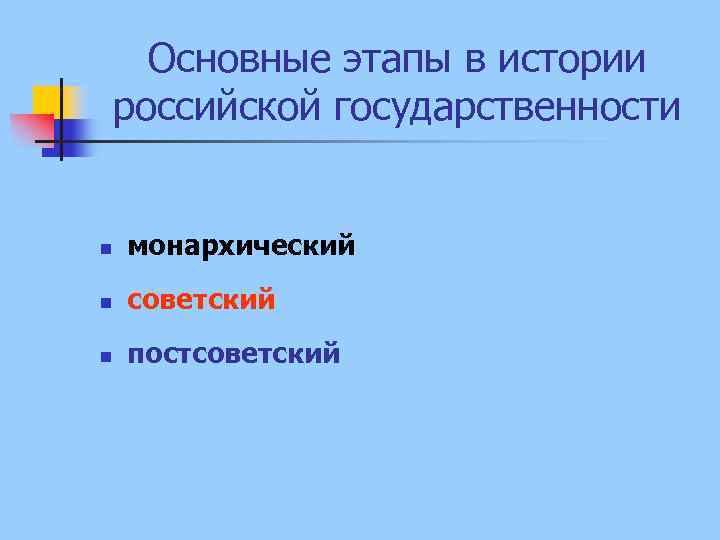 Основные этапы в истории российской государственности

- монархический
- советский
- постсоветский